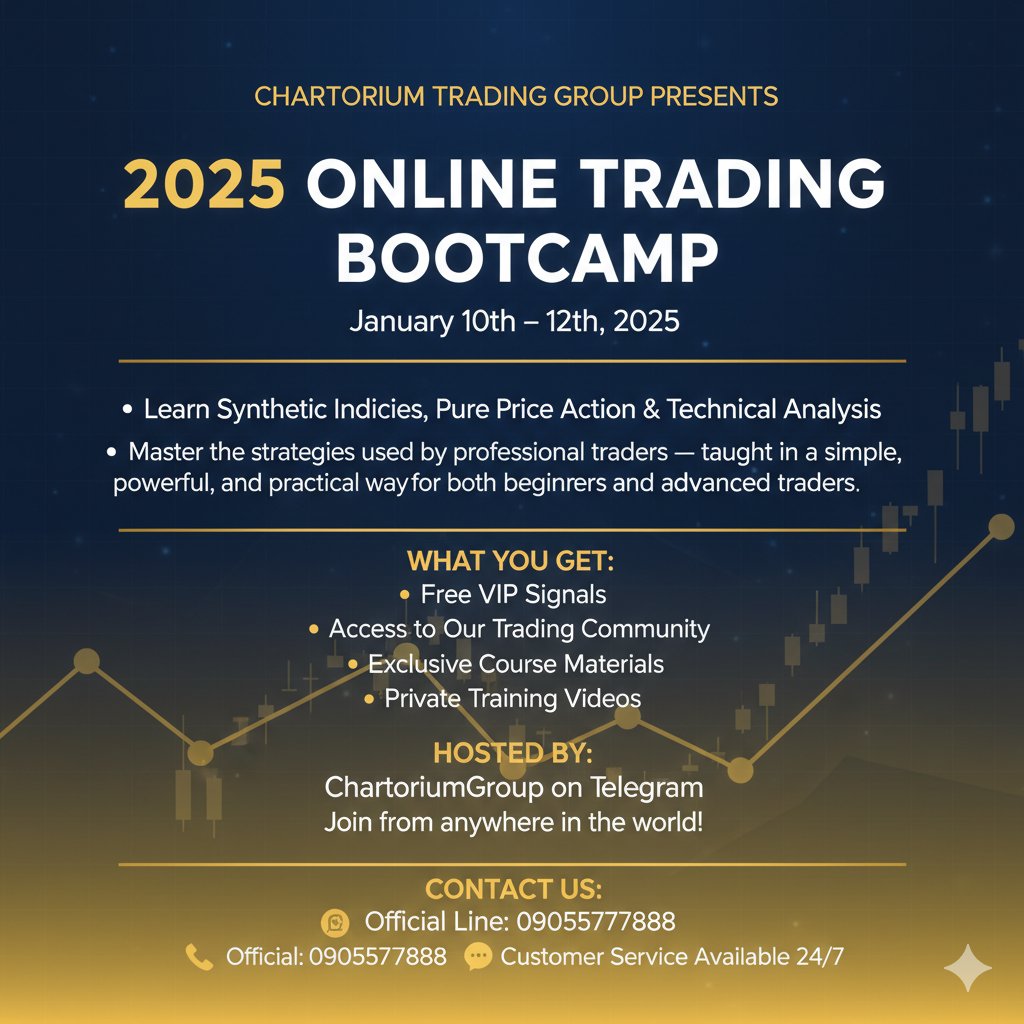 CHARTORIUM TRADING GROUP PRESENTS

2025 ONLINE TRADING BOOTCAMP

January 10th – 12th, 2025

• Learn Synthetic Indicies, Pure Price Action & Technical Analysis

• Master the strategies used by professional traders — taught in a simple, powerful, and practical way for both beginrers and advanced traders.

WHAT YOU GET:

• Free VIP Signals

• Access to Our Trading Community

• Exclusive Course Materials

• Private Training Videos

HOSTED BY:

ChartoriumGroup on Telegram

Join from anywhere in the world!

CONTACT US:

Official Line: 09055777888

Official: 0905577888 Customer Service Available 24/7